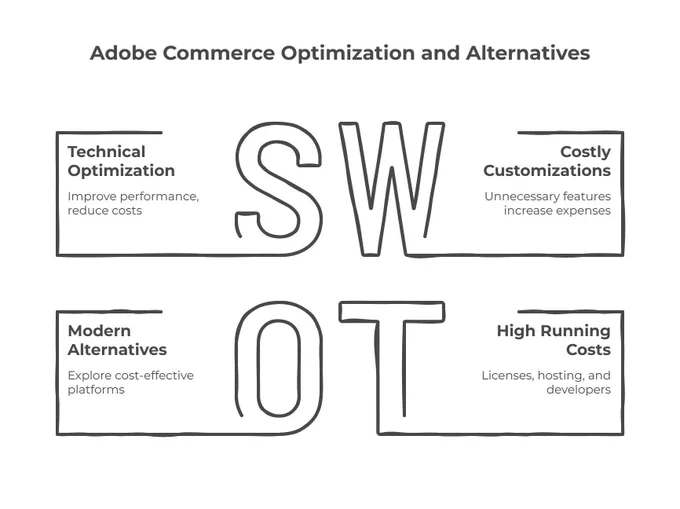 Adobe Commerce Optimization and Alternatives

Technical Optimization

Improve performance, reduce costs

S W

Costly Customizations

Unnecessary features increase expenses

Modern Alternatives

Explore cost-effective platforms

O T

High Running Costs

Licenses, hosting, and developers